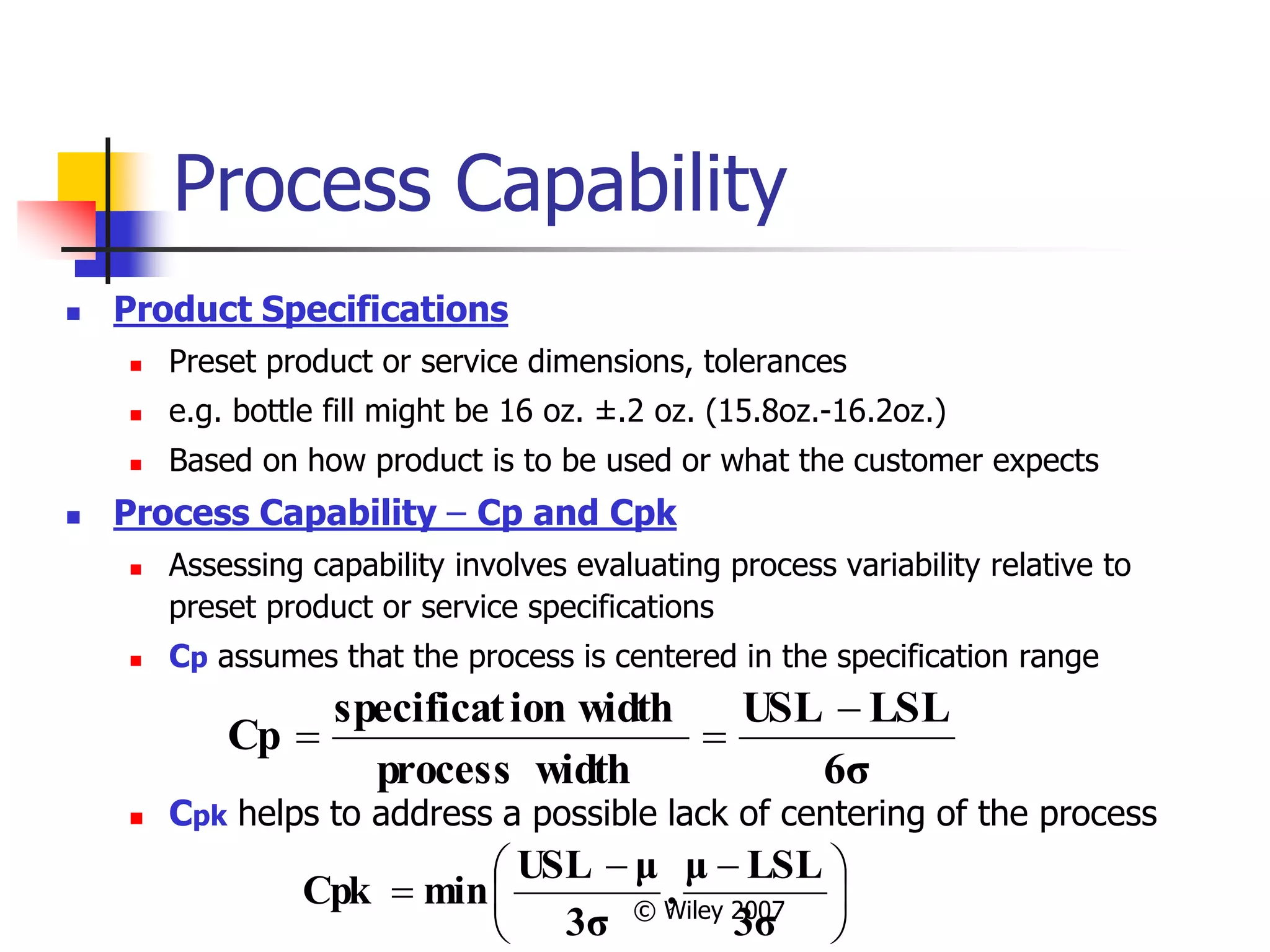 Process Capability

Product Specifications

Preset product or service dimensions, tolerances

e.g. bottle fill might be 16 oz. ±.2 oz. (15.8oz.-16.2oz.)

Based on how product is to be used or what the customer expects

Process Capability – Cp and Cpk

Assessing capability involves evaluating process variability relative to preset product or service specifications

Cp assumes that the process is centered in the specification range

$Cp = \frac{\text{specification width}}{\text{process width}} = \frac{USL - LSL}{6\sigma}$

Cpk helps to address a possible lack of centering of the process

$Cpk = \min\left(\frac{USL - \mu}{3\sigma}, \frac{\mu - LSL}{3\sigma}\right)$

© Wiley 2007